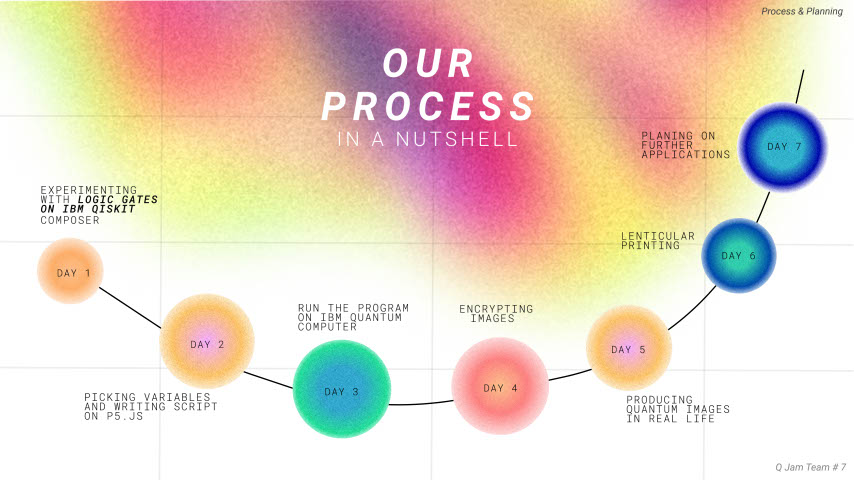 Process & Planning

OUR PROCESS
IN A NUTSHELL

EXPERIMENTING WITH LOGIC GATES ON IBM QISKIT COMPOSER

DAY 1

DAY 2

PICKING VARIABLES AND WRITING SCRIPT ON P5.JS

RUN THE PROGRAM ON IBM QUANTUM COMPUTER

DAY 3

ENCRYPTING IMAGES

DAY 4

DAY 5

PRODUCING QUANTUM IMAGES IN REAL LIFE

LENTICULAR PRINTING

DAY 6

PLANING ON FURTHER APPLICATIONS

DAY 7

Q Jam Team # 7